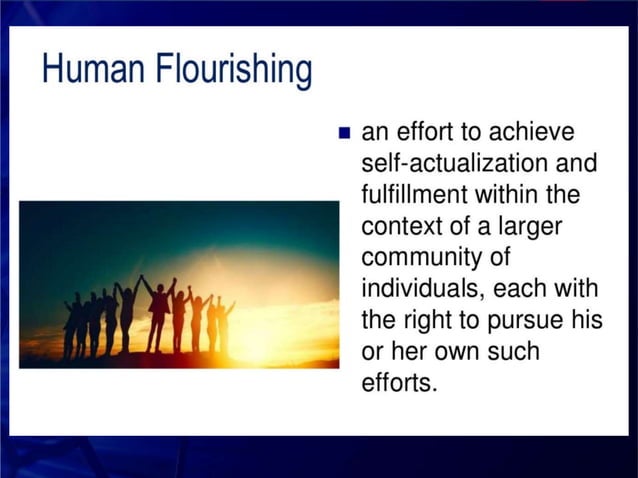 Human Flourishing

■ an effort to achieve self-actualization and fulfillment within the context of a larger community of individuals, each with the right to pursue his or her own such efforts.